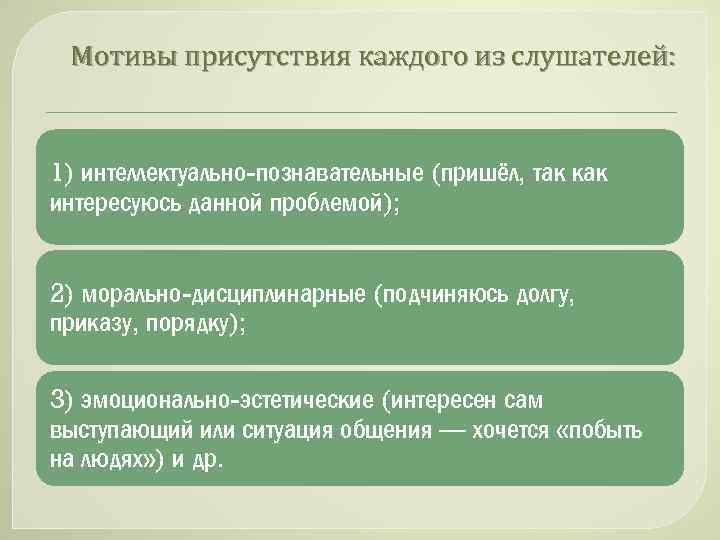 Мотивы присутствия каждого из слушателей:

1) интеллектуально-познавательные (пришёл, так как интересуюсь данной проблемой);

2) морально-дисциплинарные (подчиняюсь долгу, приказу, порядку);

3) эмоционально-эстетические (интересен сам выступающий или ситуация общения — хочется «побыть на людях») и др.